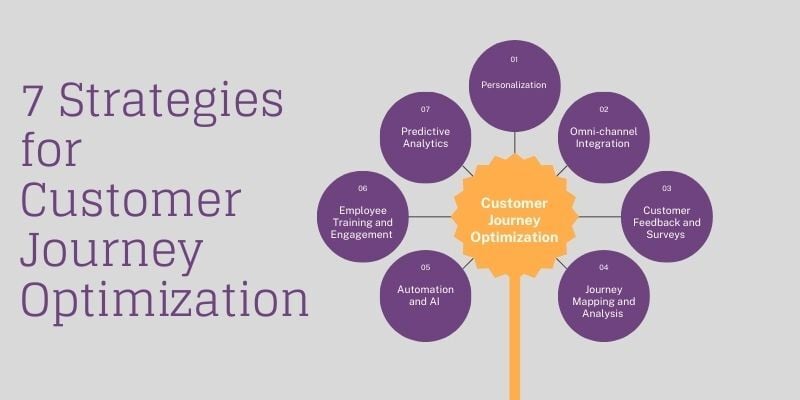 7 Strategies for Customer Journey Optimization

Customer Journey Optimization

01
Personalization

02
Omni-channel Integration

03
Customer Feedback and Surveys

04
Journey Mapping and Analysis

05
Automation and AI

06
Employee Training and Engagement

07
Predictive Analytics